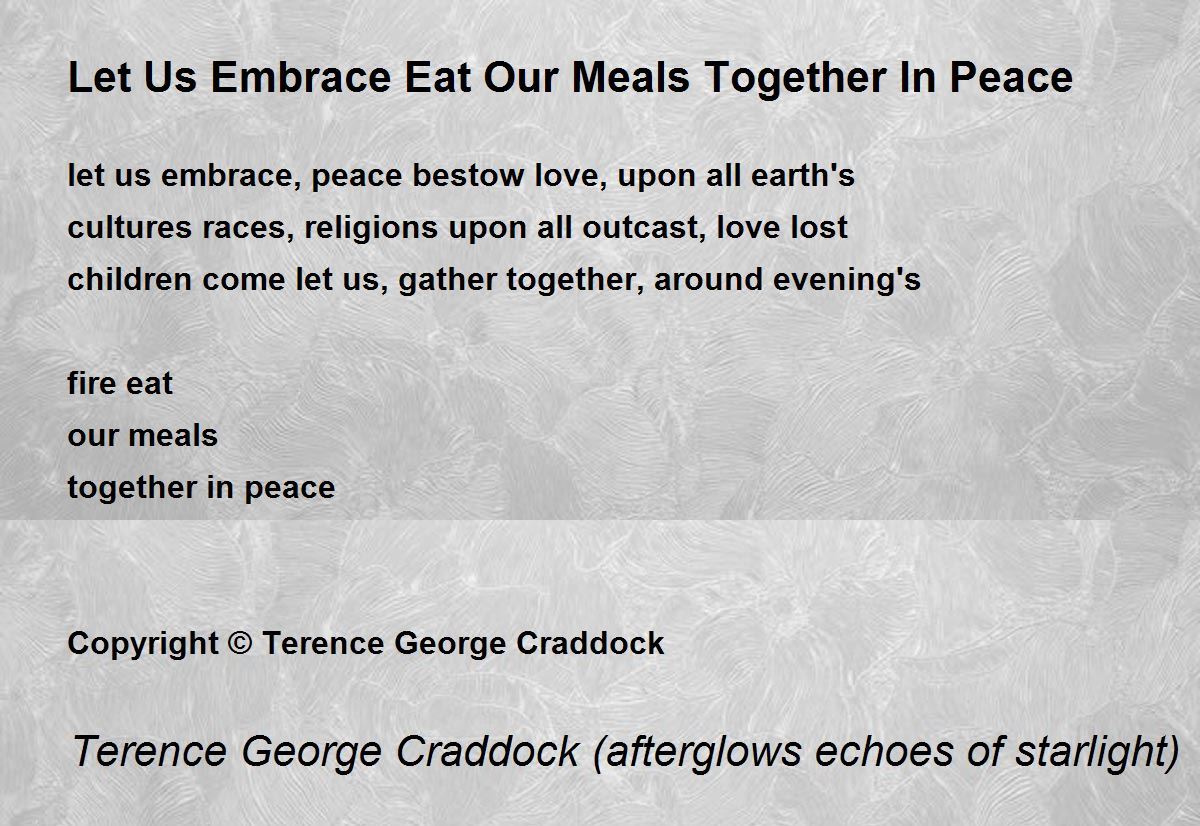 Let Us Embrace Eat Our Meals Together In Peace

let us embrace, peace bestow love, upon all earth's
cultures races, religions upon all outcast, love lost
children come let us, gather together, around evening's

fire eat
our meals
together in peace

Copyright © Terence George Craddock

Terence George Craddock (afterglows echoes of starlight)